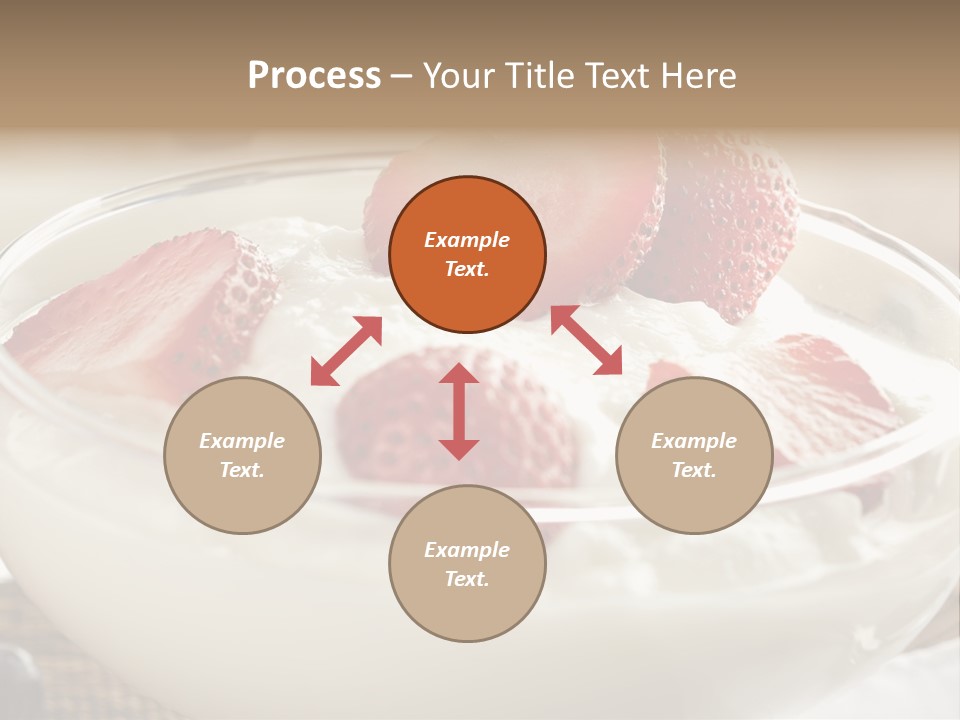 Process – Your Title Text Here

Example Text.

Example Text.

Example Text.

Example Text.